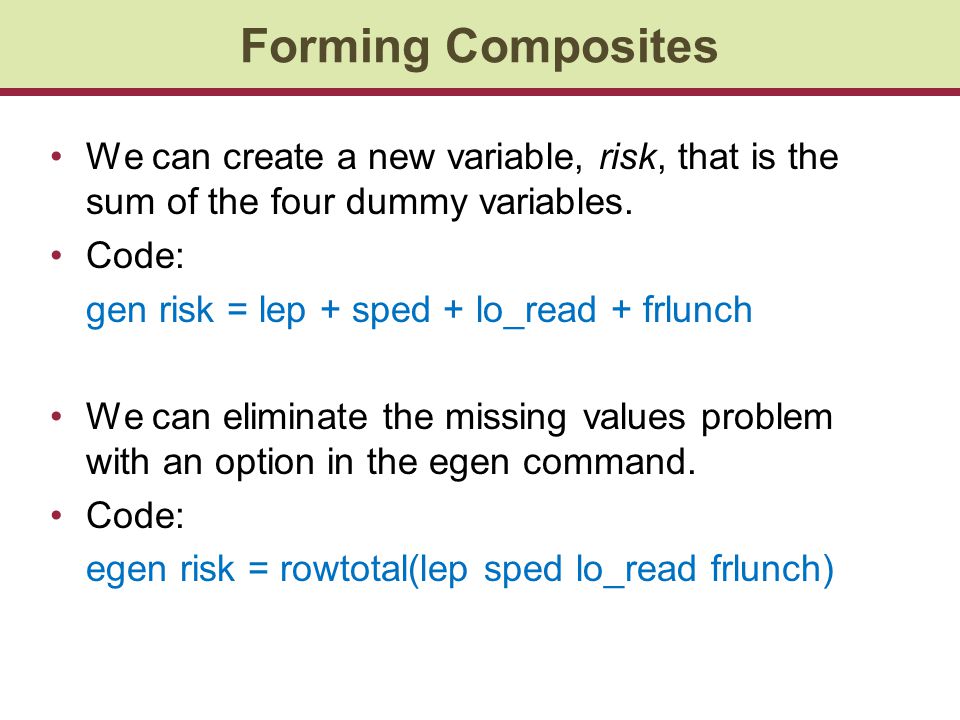 Forming Composites

• We can create a new variable, risk, that is the sum of the four dummy variables.
• Code:
gen risk = lep + sped + lo_read + frlunch

• We can eliminate the missing values problem with an option in the egen command.
• Code:
egen risk = rowtotal(lep sped lo_read frlunch)